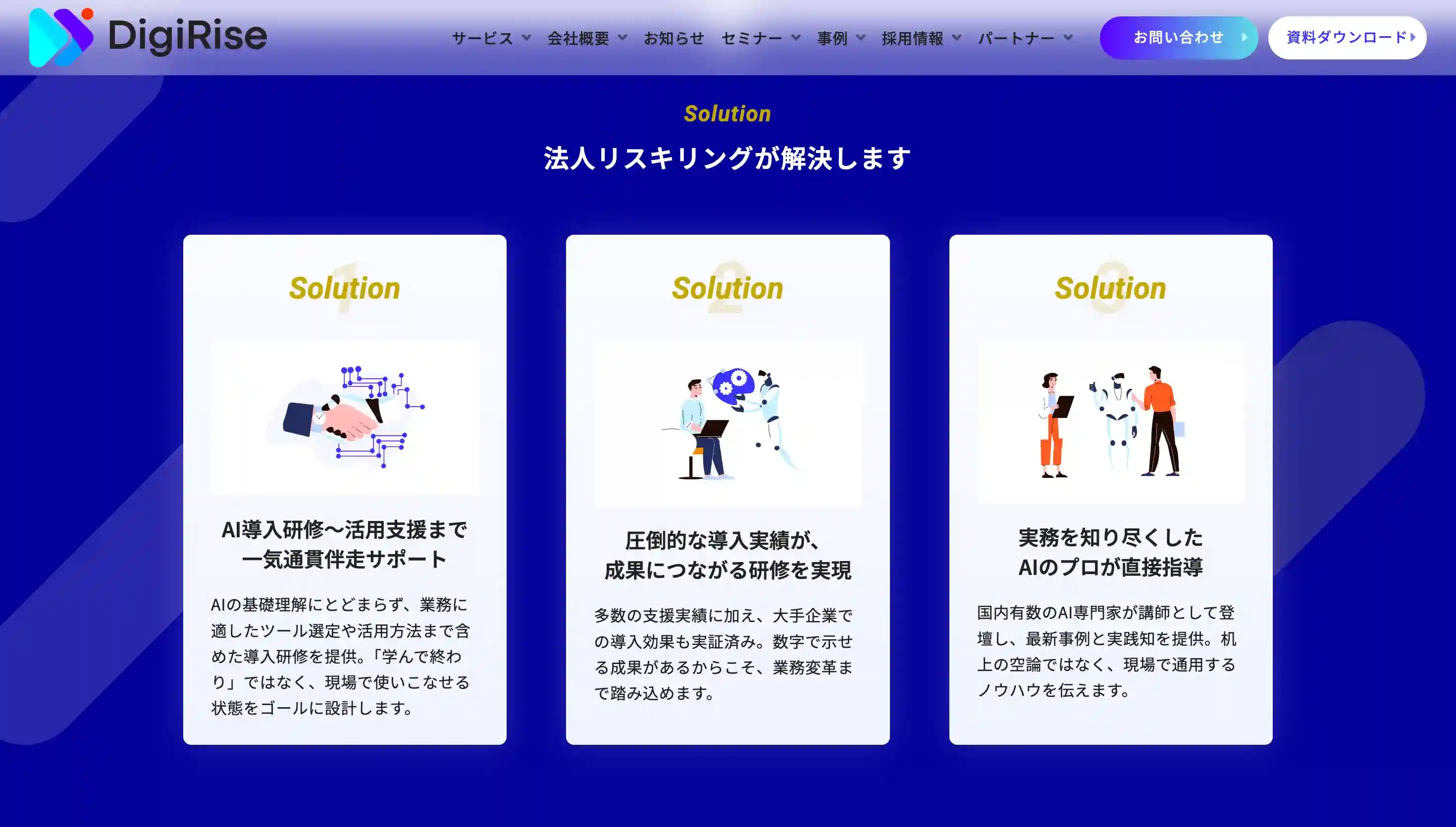 DigiRise

サービス　会社概要　お知らせ　セミナー　事例　採用情報　パートナー　お問い合わせ　資料ダウンロード

Solution

法人リスキリングが解決します

Solution 1

AI導入研修〜活用支援まで一気通貫伴走サポート

AIの基礎理解にとどまらず、業務に適したツール選定や活用方法まで含めた導入研修を提供。「学んで終わり」ではなく、現場で使いこなせる状態をゴールに設計します。

Solution 2

圧倒的な導入実績が、成果につながる研修を実現

多数の支援実績に加え、大手企業での導入効果も実証済み。数字で示せる成果があるからこそ、業務変革まで踏み込めます。

Solution 3

実務を知り尽くしたAIのプロが直接指導

国内有数のAI専門家が講師として登壇し、最新事例と実践知を提供。机上の空論ではなく、現場で通用するノウハウを伝えます。